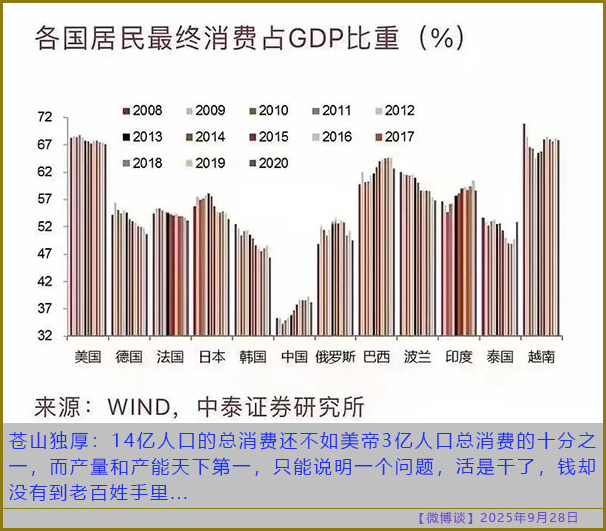 各国居民最终消费占GDP比重（%）

2008 2009 2010 2011 2012
2013 2014 2015 2016 2017
2018 2019 2020

72
67
62
57
52
47
42
37
32

美国 德国 法国 日本 韩国 中国 俄罗斯 巴西 波兰 印度 泰国 越南

来源：WIND，中泰证券研究所

苍山独厚：14亿人口的总消费还不如美帝3亿人口总消费的十分之一，而产量和产能天下第一，只能说明一个问题，活是干了，钱却没有到老百姓手里...

【微博谈】2025年9月28日